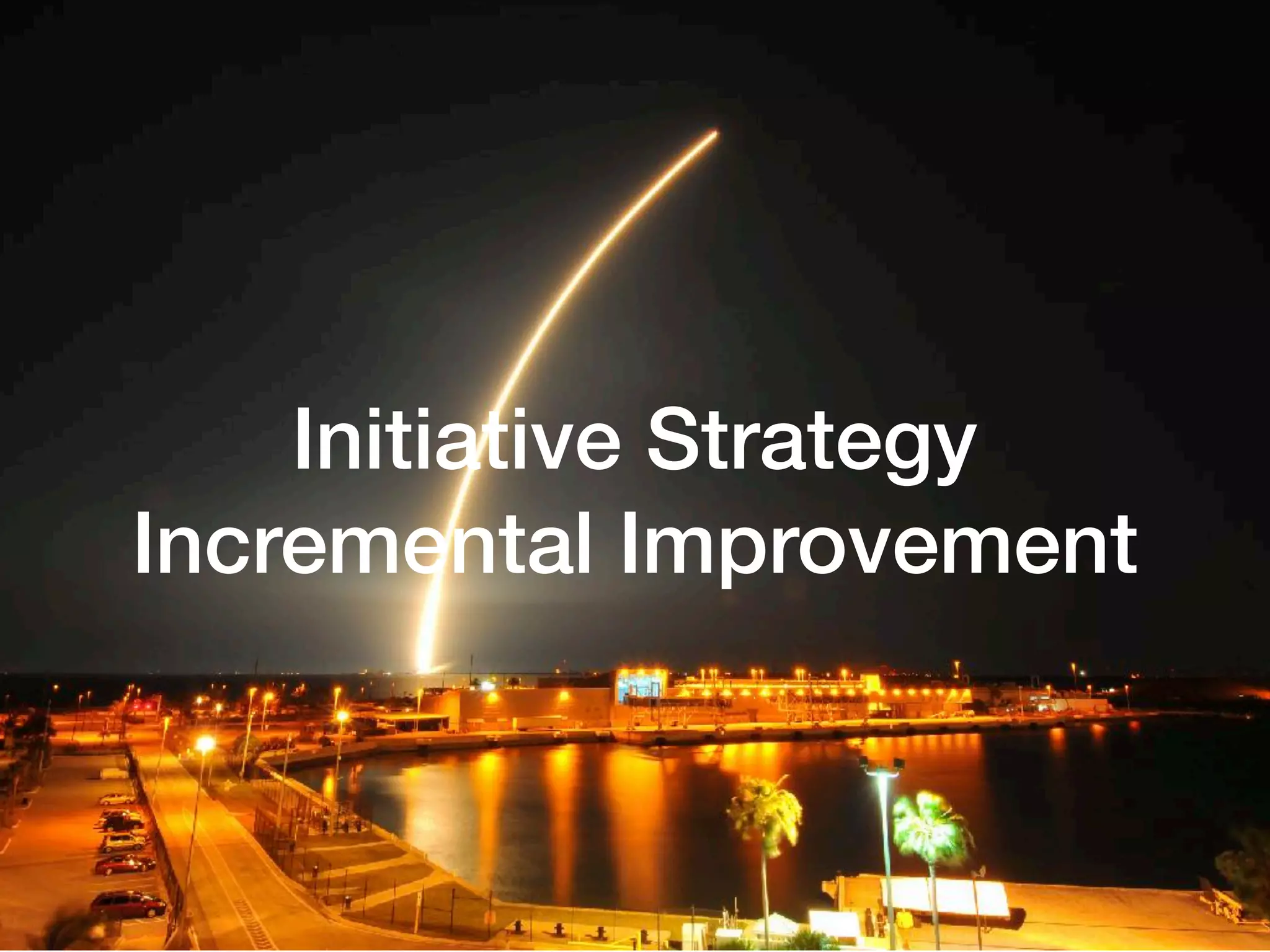 Initiative Strategy
Incremental Improvement